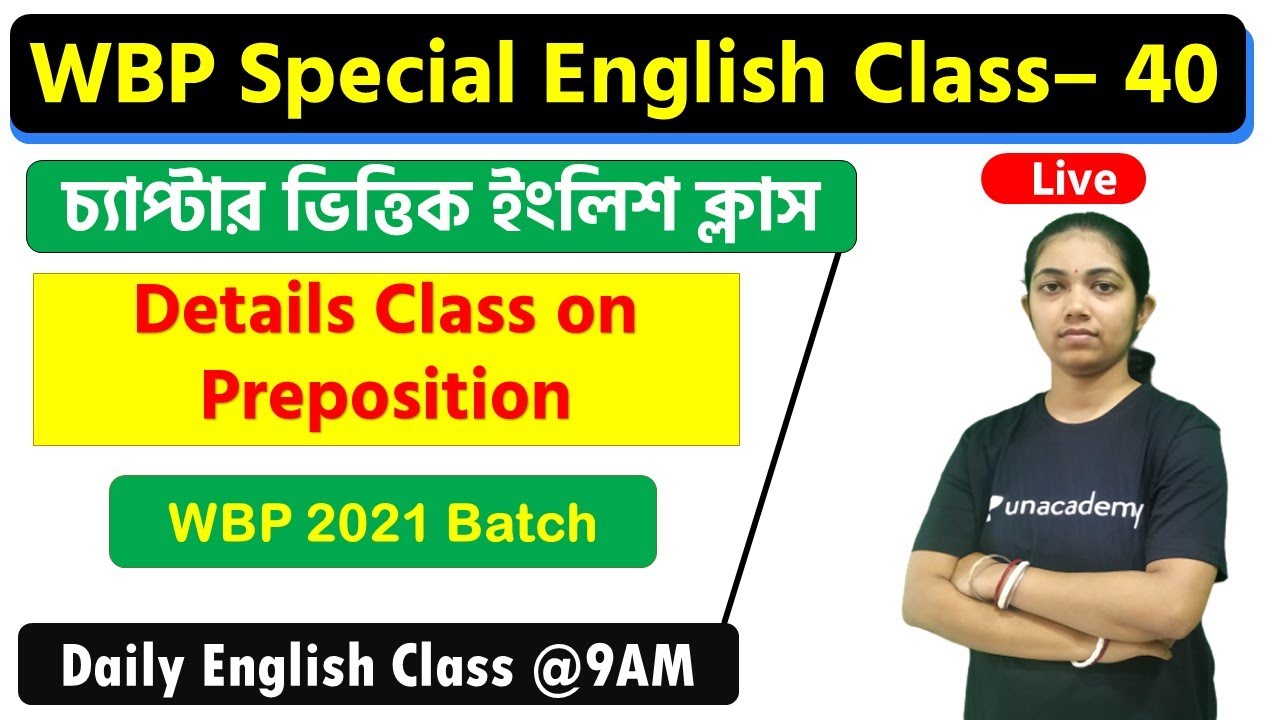 WBP Special English Class– 40

চ্যাপ্টার ভিত্তিক ইংলিশ ক্লাস

Live

Details Class on Preposition

WBP 2021 Batch

unacademy

Daily English Class @9AM